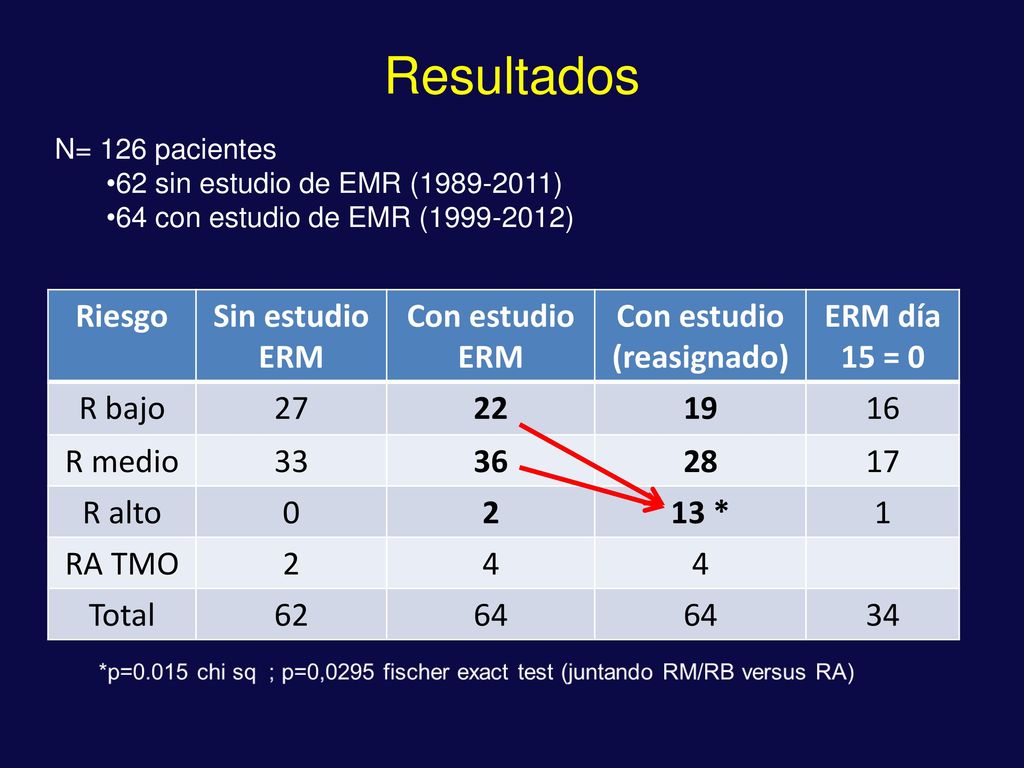 Resultados

N= 126 pacientes
•62 sin estudio de EMR (1989-2011)
•64 con estudio de EMR (1999-2012)

| Riesgo | Sin estudio ERM | Con estudio ERM | Con estudio (reasignado) | ERM día 15 = 0 |
|---|---|---|---|---|
| R bajo | 27 | 22 | 19 | 16 |
| R medio | 33 | 36 | 28 | 17 |
| R alto | 0 | 2 | 13 * | 1 |
| RA TMO | 2 | 4 | 4 | |
| Total | 62 | 64 | 64 | 34 |

*p=0.015 chi sq ; p=0,0295 fischer exact test (juntando RM/RB versus RA)